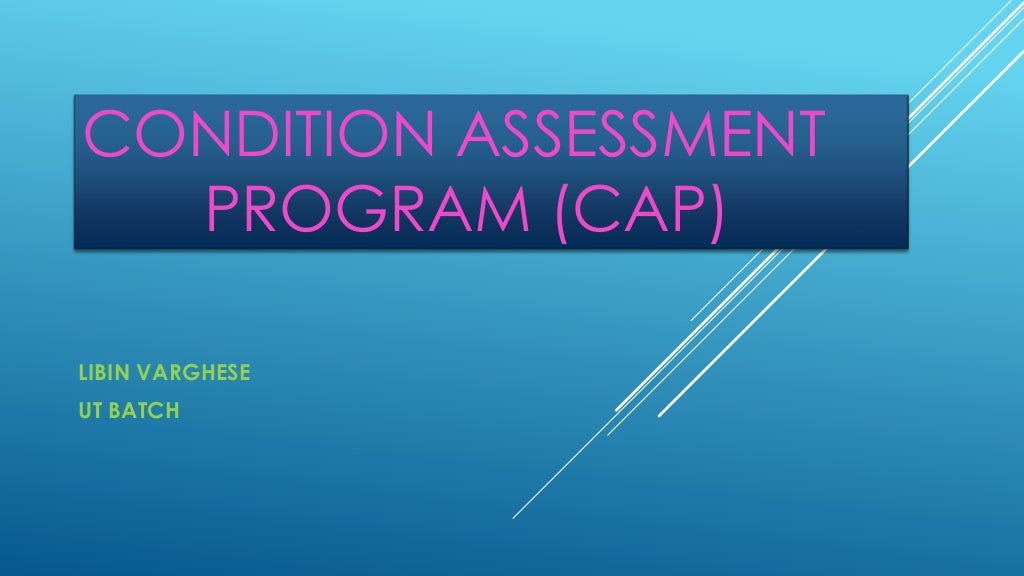 CONDITION ASSESSMENT PROGRAM (CAP)

LIBIN VARGHESE
UT BATCH